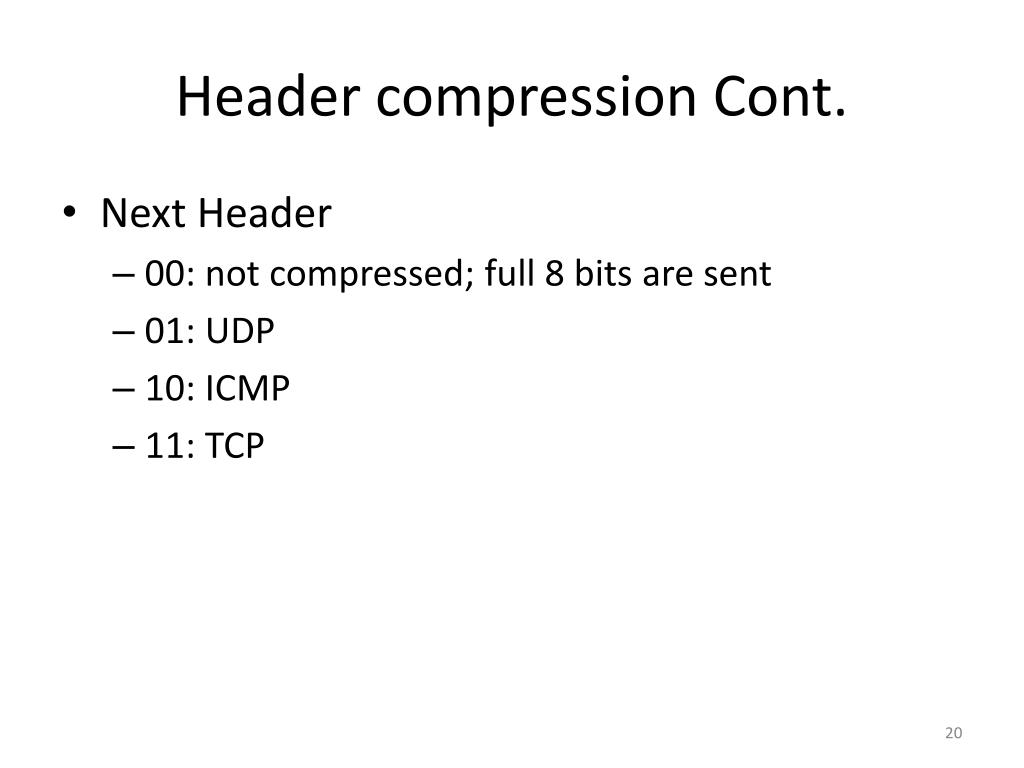 Header compression Cont.

• Next Header
– 00: not compressed; full 8 bits are sent
– 01: UDP
– 10: ICMP
– 11: TCP

20